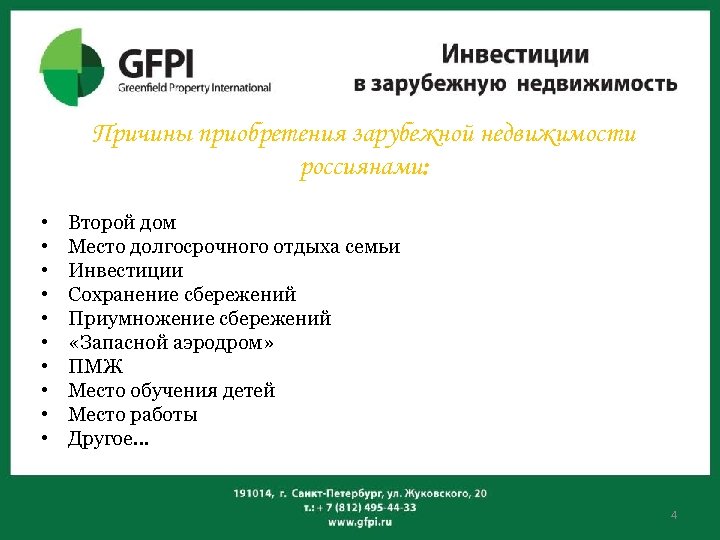 GFPI
Greenfield Property International

Инвестиции
в зарубежную недвижимость

Причины приобретения зарубежной недвижимости россиянами:

• Второй дом
• Место долгосрочного отдыха семьи
• Инвестиции
• Сохранение сбережений
• Приумножение сбережений
• «Запасной аэродром»
• ПМЖ
• Место обучения детей
• Место работы
• Другое...

191014, г. Санкт-Петербург, ул. Жуковского, 20
т.: + 7 (812) 495-44-33
www.gfpi.ru

4